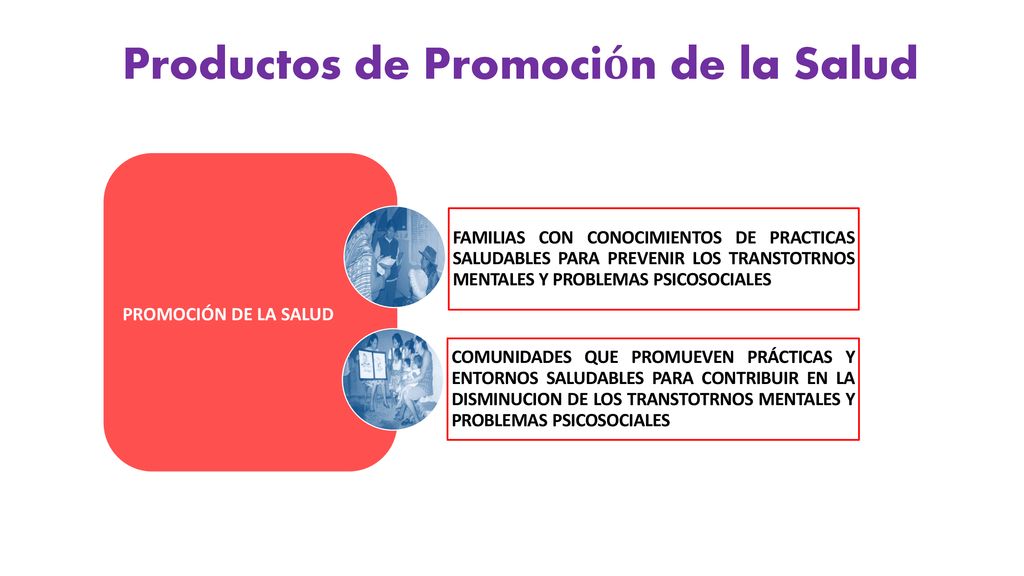 Productos de Promoción de la Salud

PROMOCIÓN DE LA SALUD

FAMILIAS CON CONOCIMIENTOS DE PRACTICAS SALUDABLES PARA PREVENIR LOS TRANSTOTRNOS MENTALES Y PROBLEMAS PSICOSOCIALES

COMUNIDADES QUE PROMUEVEN PRÁCTICAS Y ENTORNOS SALUDABLES PARA CONTRIBUIR EN LA DISMINUCION DE LOS TRANSTOTRNOS MENTALES Y PROBLEMAS PSICOSOCIALES